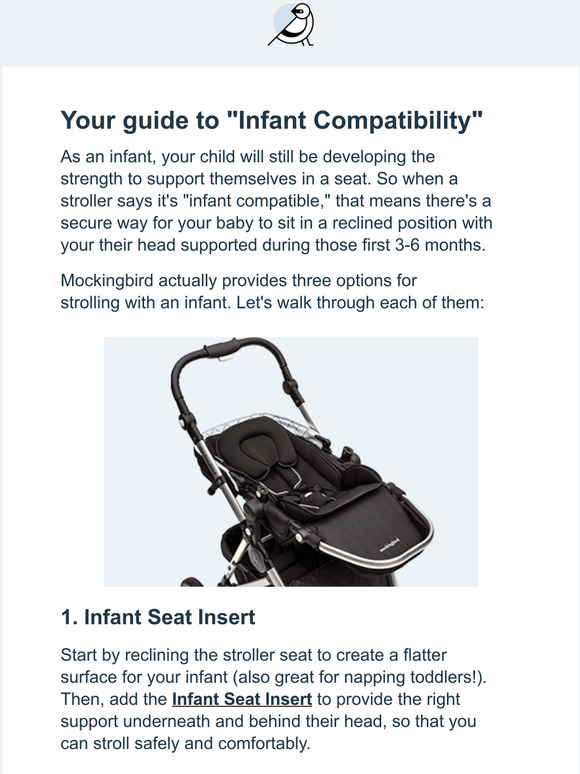 Your guide to "Infant Compatibility"

As an infant, your child will still be developing the strength to support themselves in a seat. So when a stroller says it's "infant compatible," that means there's a secure way for your baby to sit in a reclined position with your their head supported during those first 3-6 months.

Mockingbird actually provides three options for strolling with an infant. Let's walk through each of them:

mockingbird

1. Infant Seat Insert

Start by reclining the stroller seat to create a flatter surface for your infant (also great for napping toddlers!). Then, add the Infant Seat Insert to provide the right support underneath and behind their head, so that you can stroll safely and comfortably.